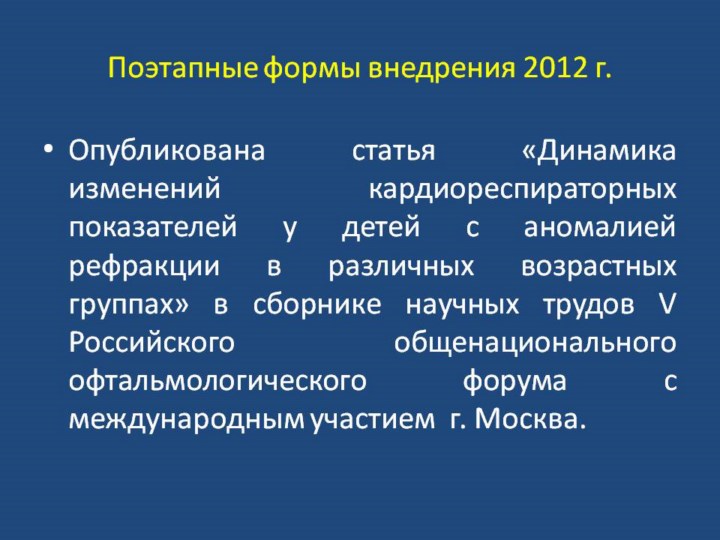 Поэтапные формы внедрения 2012 г.

• Опубликована статья «Динамика изменений кардиореспираторных показателей у детей с аномалией рефракции в различных возрастных группах» в сборнике научных трудов V Российского общенационального офтальмологического форума с международным участием г. Москва.